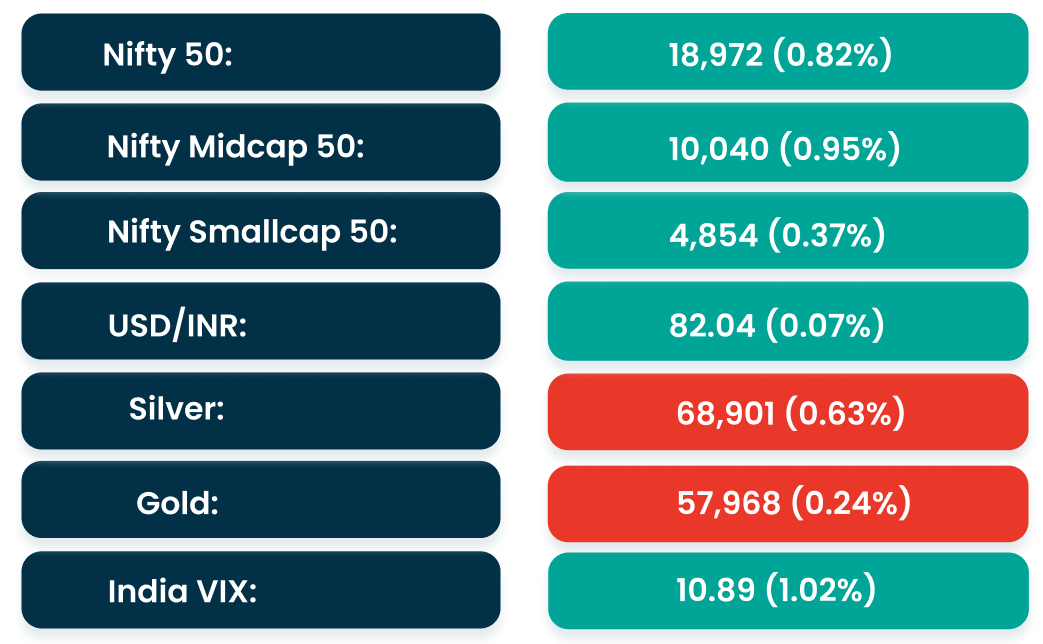 | Nifty 50: | 18,972 (0.82%) |
|---|---|
| Nifty Midcap 50: | 10,040 (0.95%) |
| Nifty Smallcap 50: | 4,854 (0.37%) |
| USD/INR: | 82.04 (0.07%) |
| Silver: | 68,901 (0.63%) |
| Gold: | 57,968 (0.24%) |
| India VIX: | 10.89 (1.02%) |